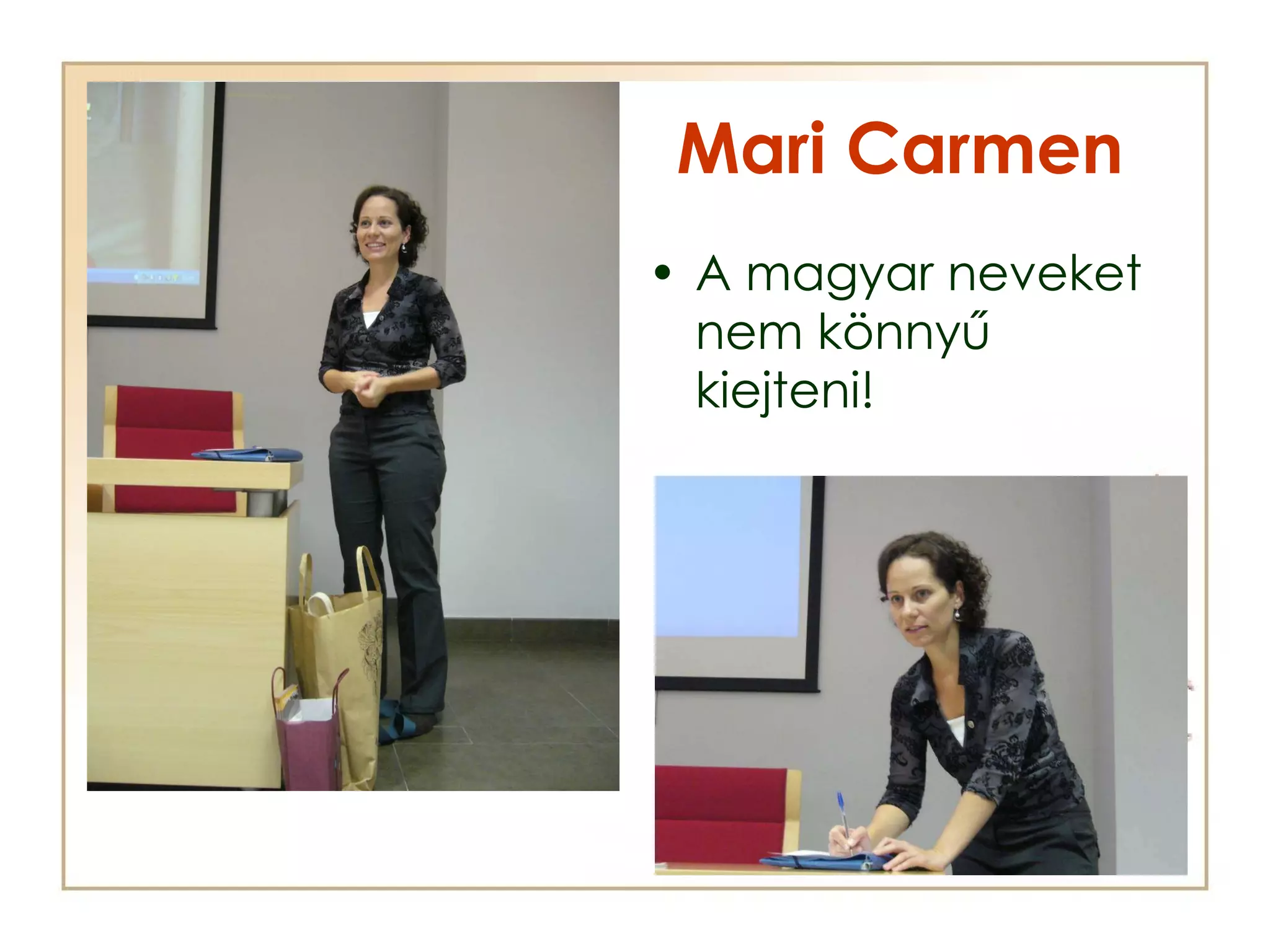 Mari Carmen

• A magyar neveket nem könnyű kiejteni!